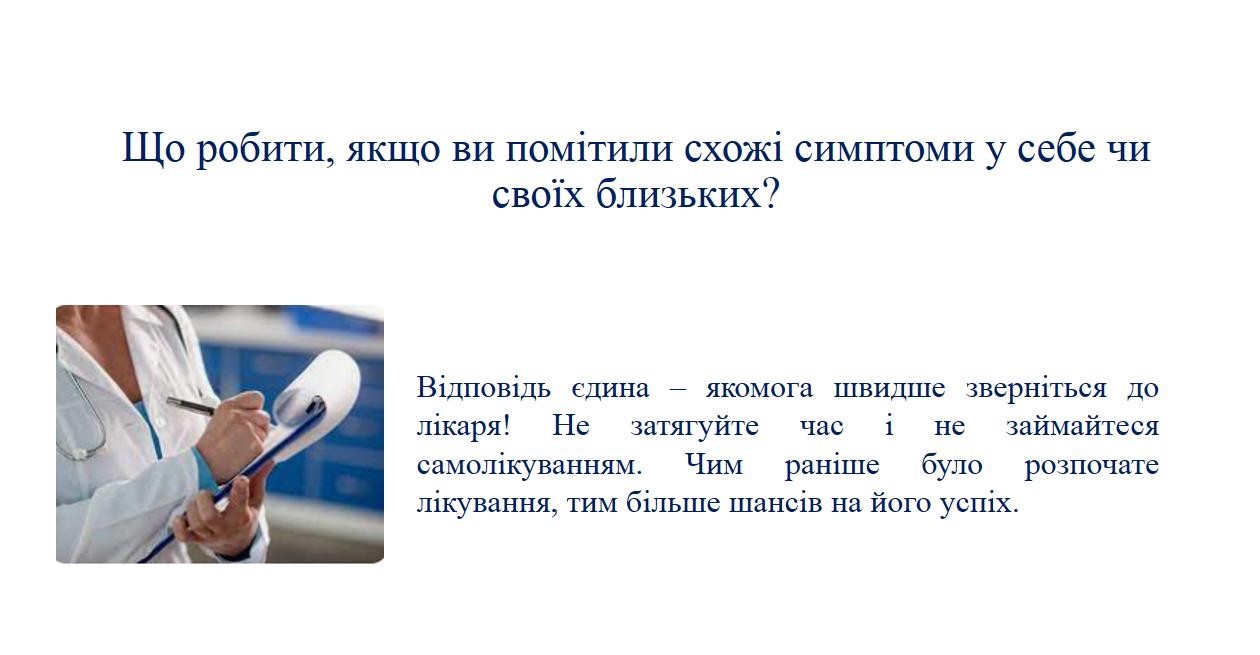 Що робити, якщо ви помітили схожі симптоми у себе чи своїх близьких?

Відповідь єдина – якомога швидше зверніться до лікаря! Не затягуйте час і не займайтеся самолікуванням. Чим раніше було розпочате лікування, тим більше шансів на його успіх.